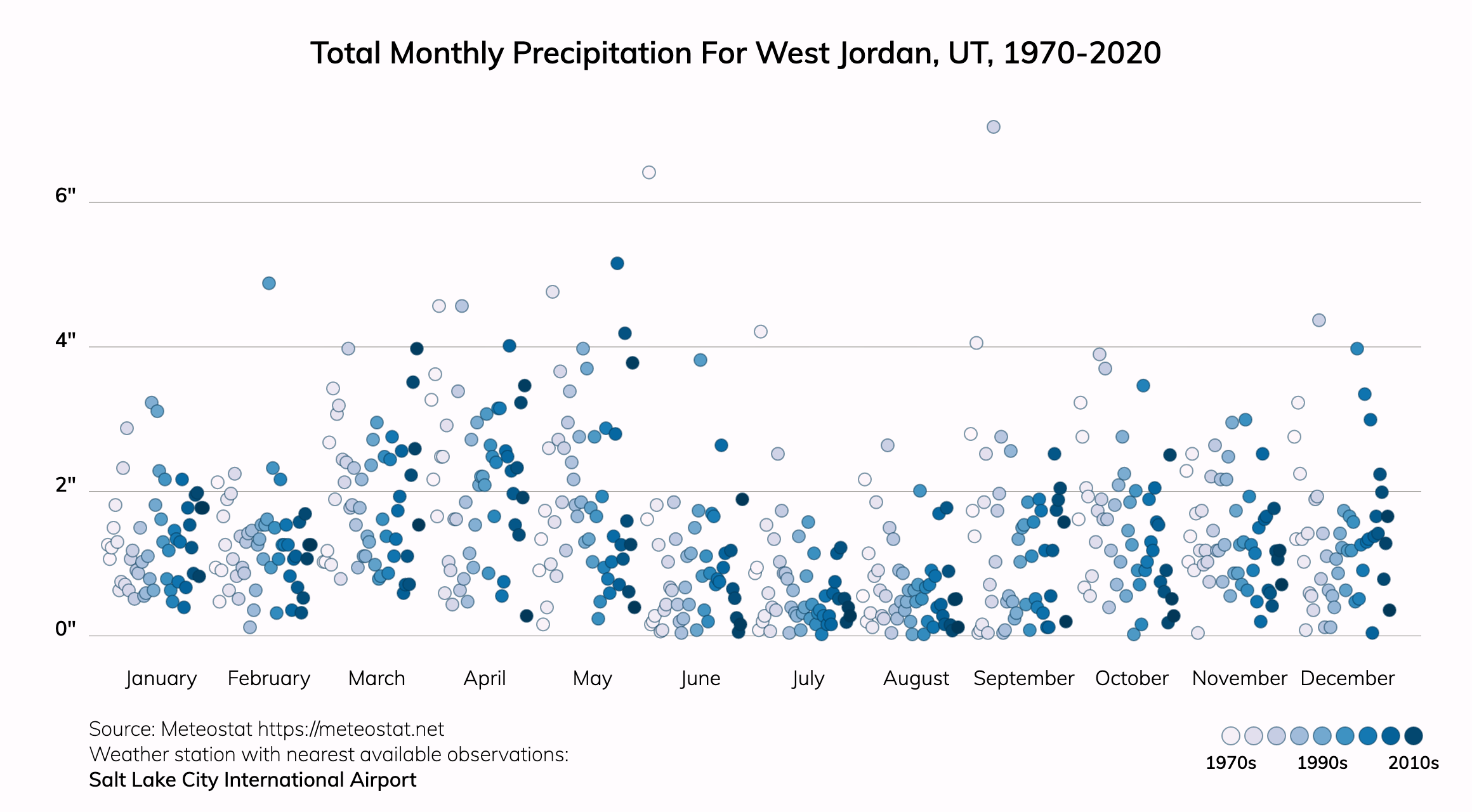 Total Monthly Precipitation For West Jordan, UT, 1970-2020

6"

4"

2"

0"

January February March April May June July August September October November December

Source: Meteostat https://meteostat.net
Weather station with nearest available observations:
Salt Lake City International Airport

1970s 1990s 2010s